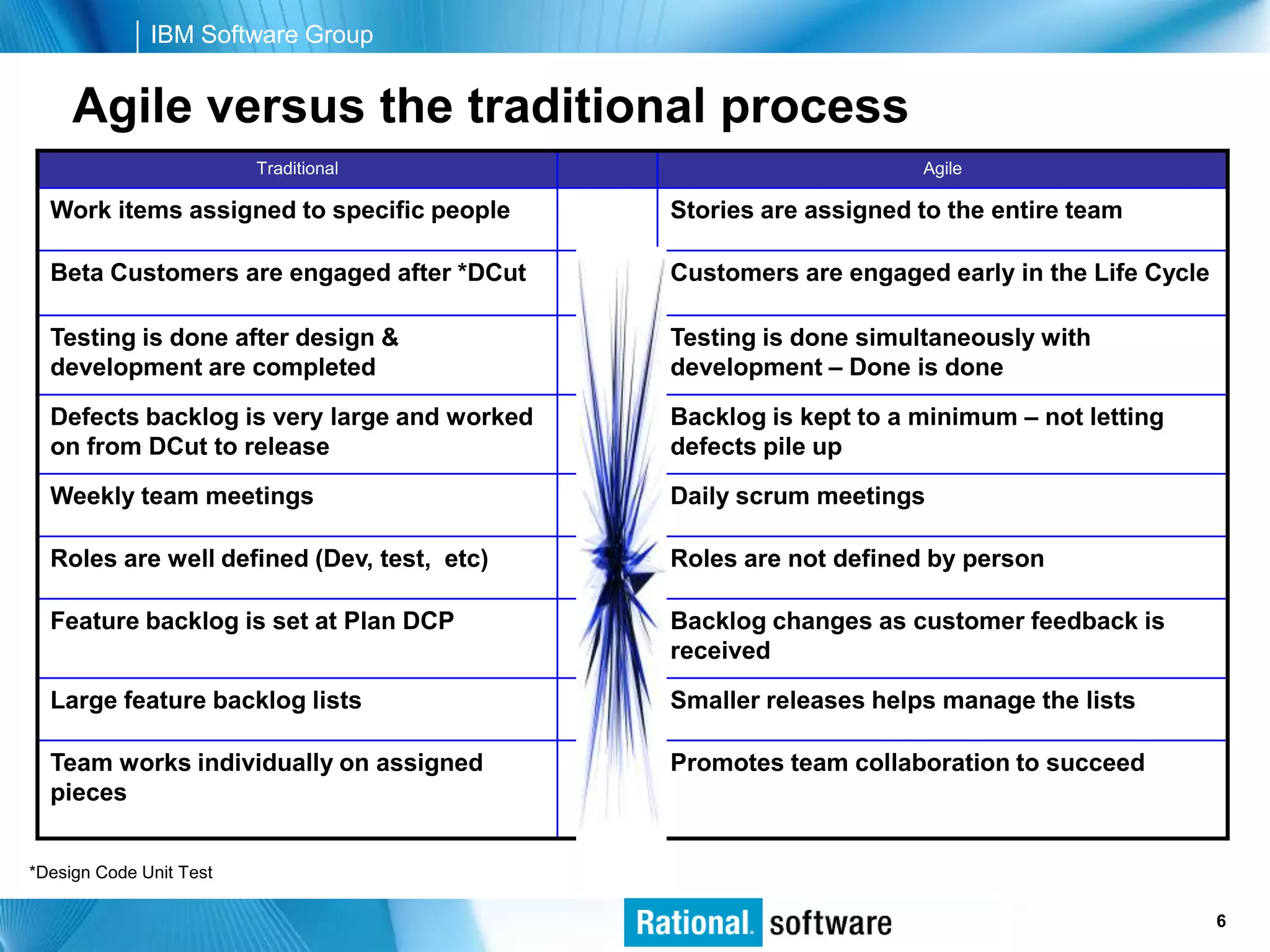 IBM Software Group

Agile versus the traditional process

| Traditional | | Agile |
|---|---|---|
| Work items assigned to specific people | | Stories are assigned to the entire team |
| Beta Customers are engaged after *DCut | | Customers are engaged early in the Life Cycle |
| Testing is done after design & development are completed | | Testing is done simultaneously with development – Done is done |
| Defects backlog is very large and worked on from DCut to release | | Backlog is kept to a minimum – not letting defects pile up |
| Weekly team meetings | | Daily scrum meetings |
| Roles are well defined (Dev, test, etc) | | Roles are not defined by person |
| Feature backlog is set at Plan DCP | | Backlog changes as customer feedback is received |
| Large feature backlog lists | | Smaller releases helps manage the lists |
| Team works individually on assigned pieces | | Promotes team collaboration to succeed |

*Design Code Unit Test

Rational. software

6